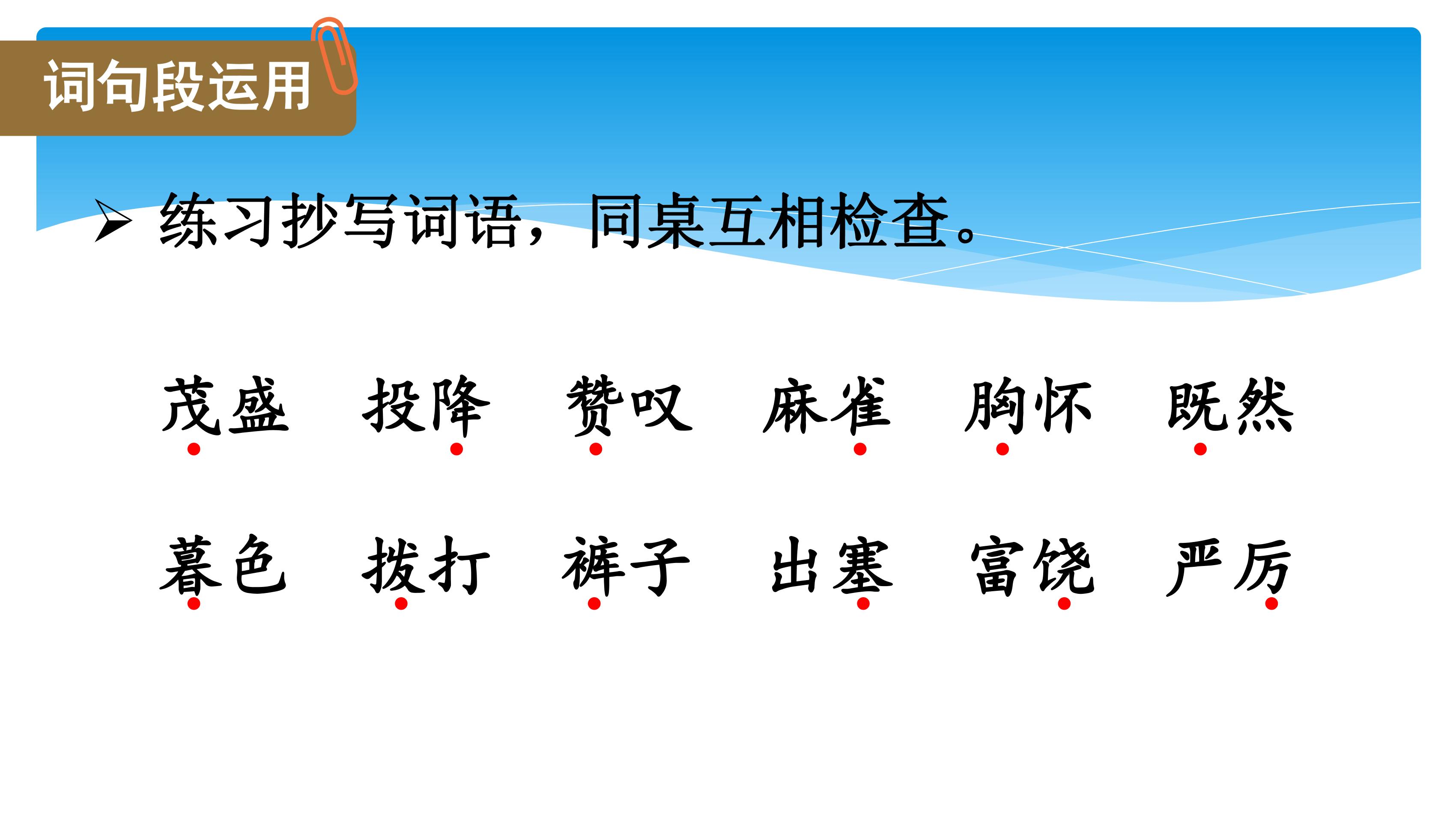 词句段运用

➢ 练习抄写词语，同桌互相检查。

茂盛　投降　赞叹　麻雀　胸怀　既然

暮色　拨打　裤子　出塞　富饶　严厉